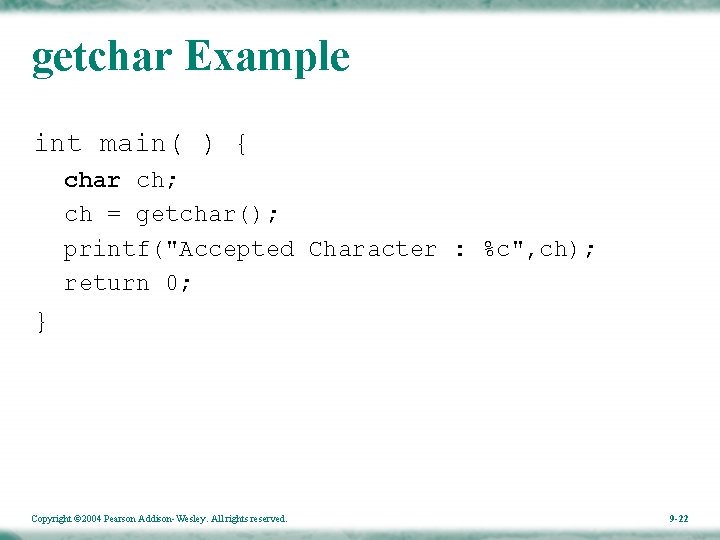 getchar Example

int main( ) {
char ch;
ch = getchar();
printf("Accepted Character : %c",ch);
return 0;
}

Copyright ©2004 Pearson Addison-Wesley. All rights reserved.

9-22